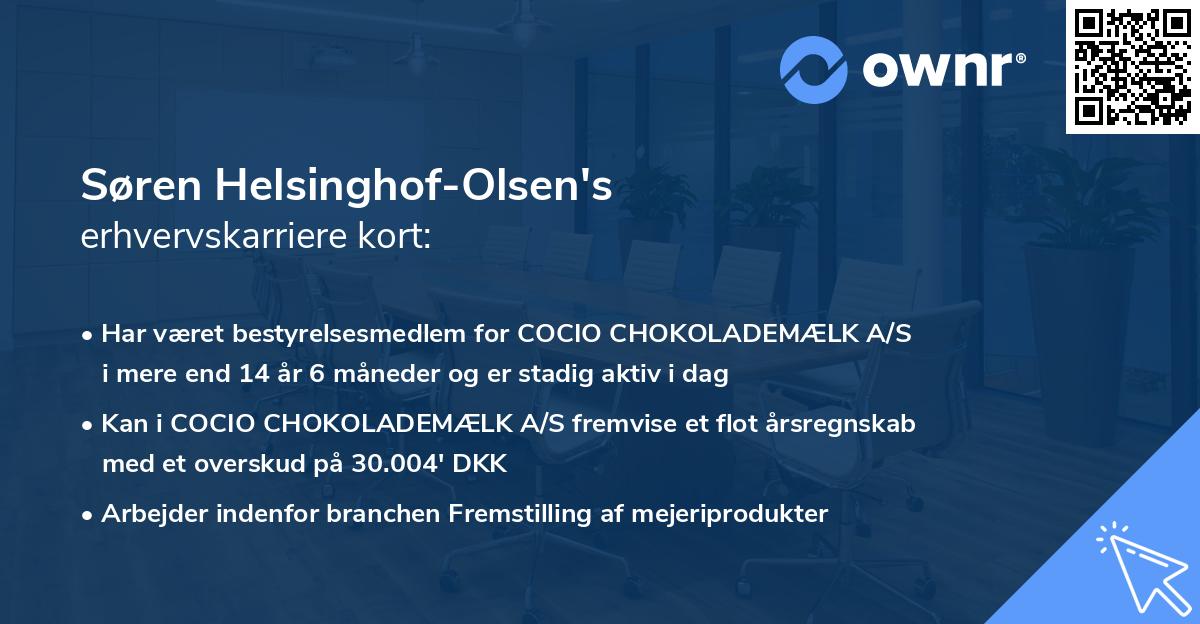 ownr®

Søren Helsinghof-Olsen's
erhvervskarriere kort:

• Har været bestyrelsesmedlem for COCIO CHOKOLADEMÆLK A/S i mere end 14 år 6 måneder og er stadig aktiv i dag

• Kan i COCIO CHOKOLADEMÆLK A/S fremvise et flot årsregnskab med et overskud på 30.004' DKK

• Arbejder indenfor branchen Fremstilling af mejeriprodukter